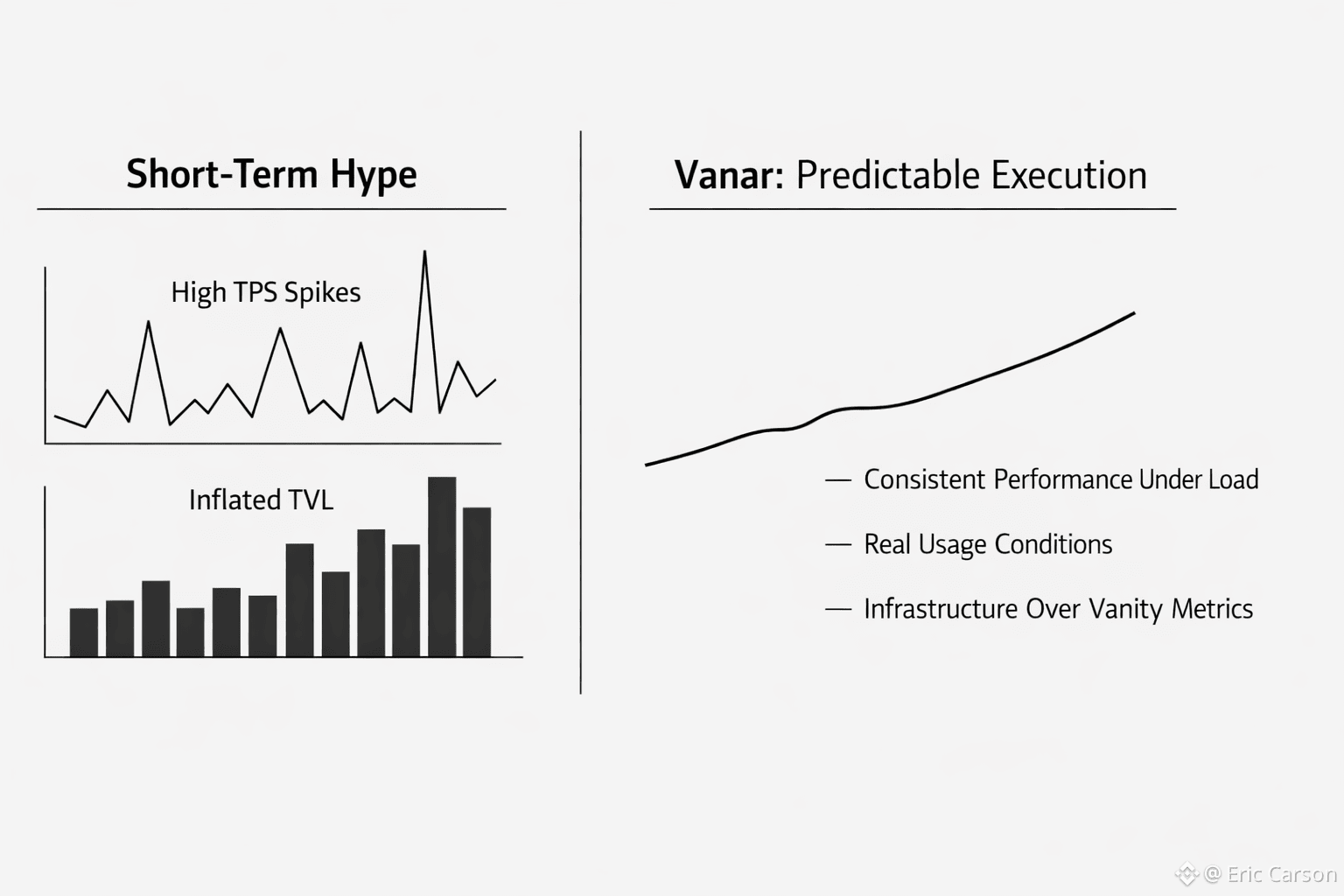 Short-Term Hype

High TPS Spikes

Inflated TVL

Vanar: Predictable Execution

— Consistent Performance Under Load

— Real Usage Conditions

— Infrastructure Over Vanity Metrics

@ Eric Carson